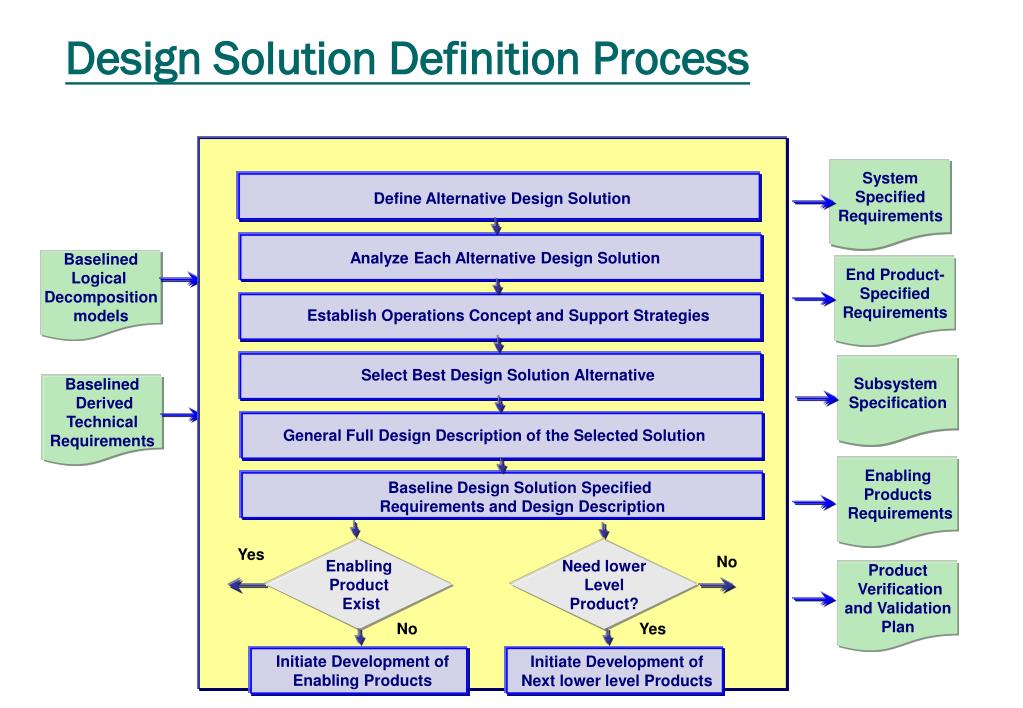 Design Solution Definition Process

Baselined Logical Decomposition models

Baselined Derived Technical Requirements

Define Alternative Design Solution

Analyze Each Alternative Design Solution

Establish Operations Concept and Support Strategies

Select Best Design Solution Alternative

General Full Design Description of the Selected Solution

Baseline Design Solution Specified Requirements and Design Description

Yes

Enabling Product Exist

No

Need lower Level Product?

No

Yes

Initiate Development of Enabling Products

Initiate Development of Next lower level Products

System Specified Requirements

End Product-Specified Requirements

Subsystem Specification

Enabling Products Requirements

Product Verification and Validation Plan